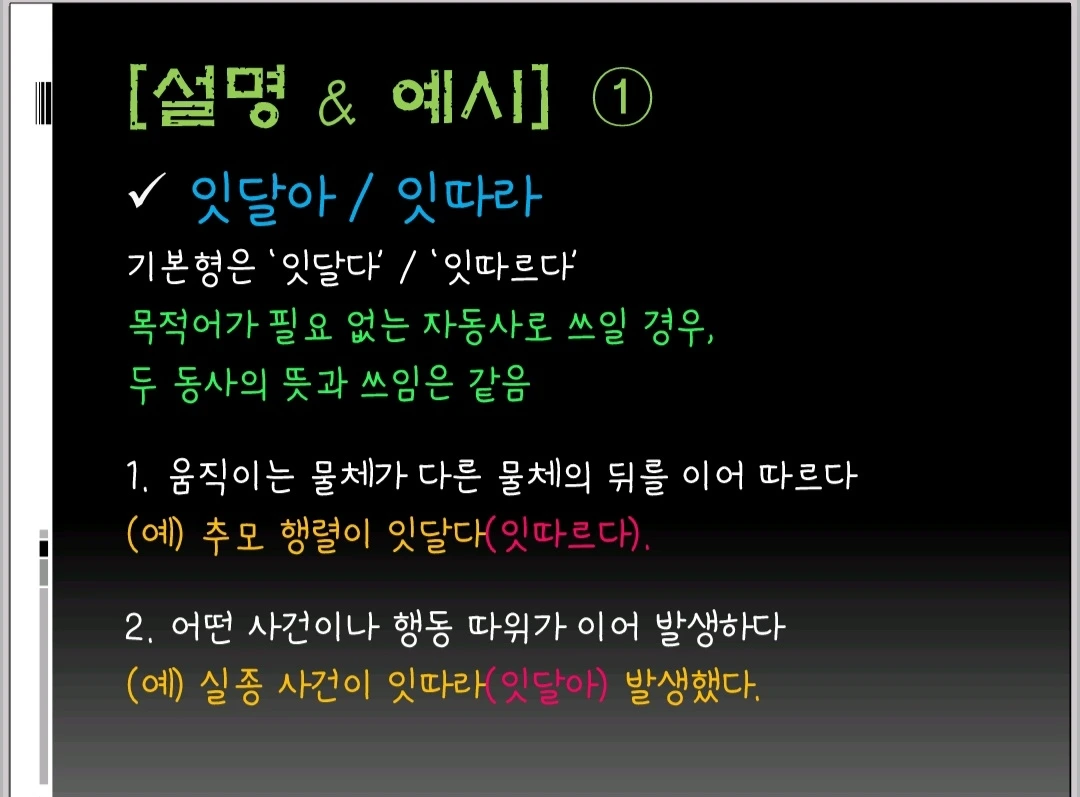 [설명 & 예시] ①

✓ 잇달아 / 잇따라

기본형은 '잇달다' / '잇따르다'

목적어가 필요 없는 자동사로 쓰일 경우, 두 동사의 뜻과 쓰임은 같음

1. 움직이는 물체가 다른 물체의 뒤를 이어 따르다

(예) 추모 행렬이 잇달다(잇따르다).

2. 어떤 사건이나 행동 따위가 이어 발생하다

(예) 실종 사건이 잇따라(잇달아) 발생했다.